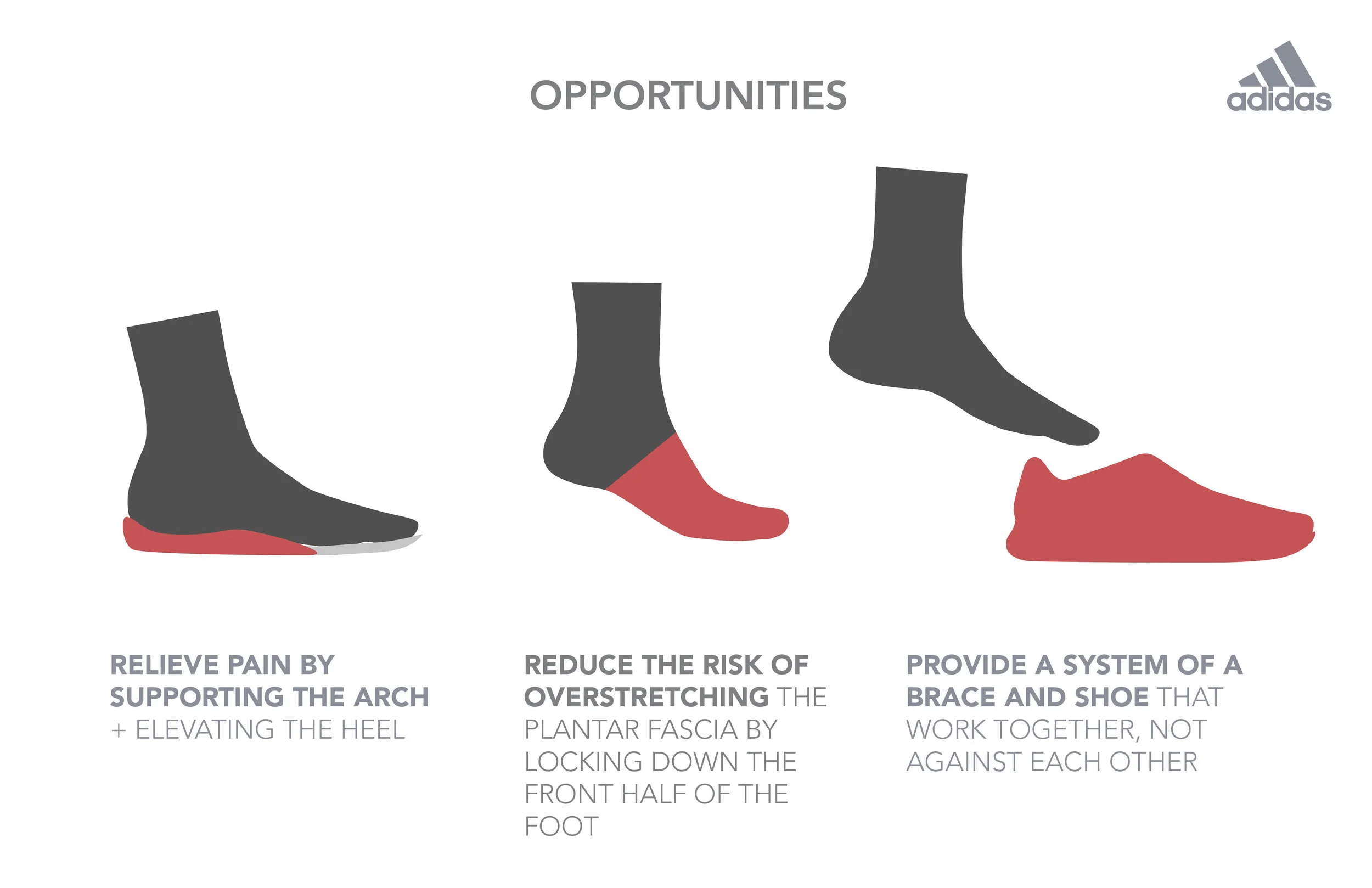 OPPORTUNITIES

adidas

RELIEVE PAIN BY SUPPORTING THE ARCH + ELEVATING THE HEEL

REDUCE THE RISK OF OVERSTRETCHING THE PLANTAR FASCIA BY LOCKING DOWN THE FRONT HALF OF THE FOOT

PROVIDE A SYSTEM OF A BRACE AND SHOE THAT WORK TOGETHER, NOT AGAINST EACH OTHER